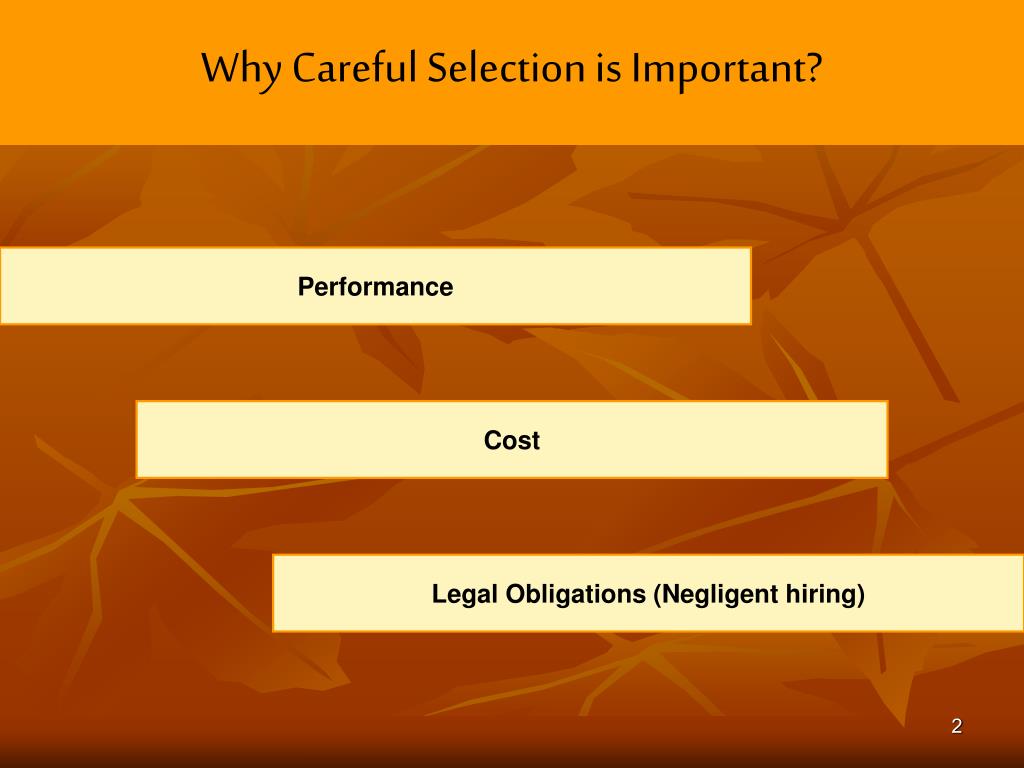 Why Careful Selection is Important?

Performance

Cost

Legal Obligations (Negligent hiring)

2